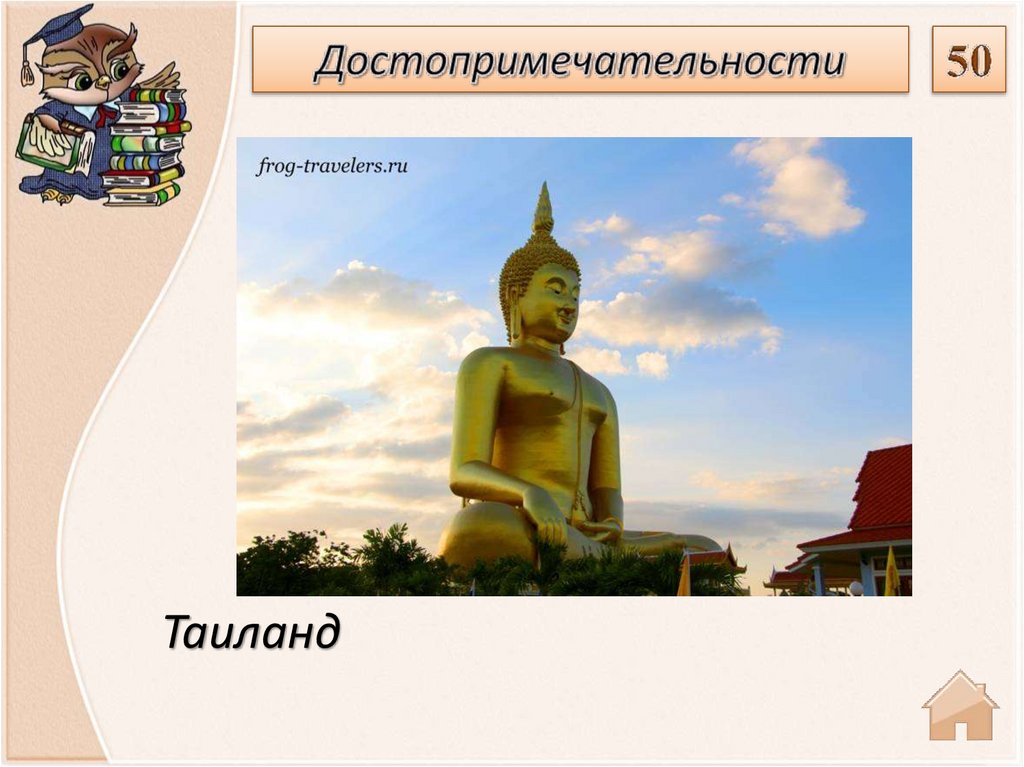 Достопримечательности

50

frog-travelers.ru

Таиланд